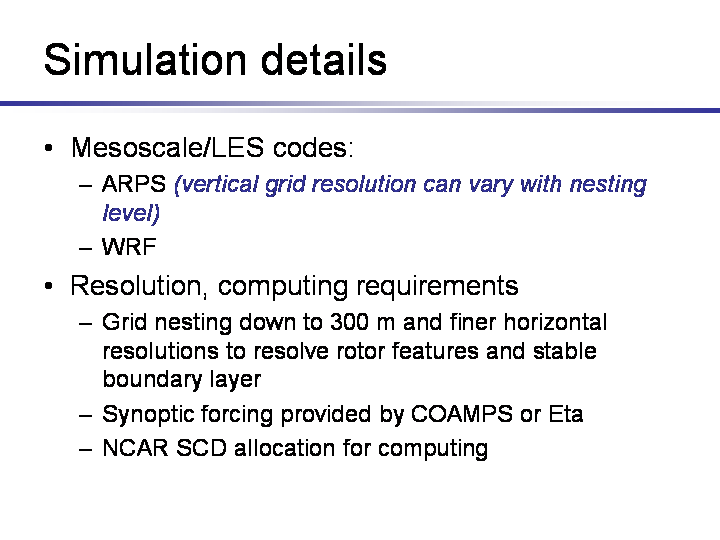 Simulation details

• Mesoscale/LES codes:
  – ARPS (vertical grid resolution can vary with nesting level)
  – WRF
• Resolution, computing requirements
  – Grid nesting down to 300 m and finer horizontal resolutions to resolve rotor features and stable boundary layer
  – Synoptic forcing provided by COAMPS or Eta
  – NCAR SCD allocation for computing